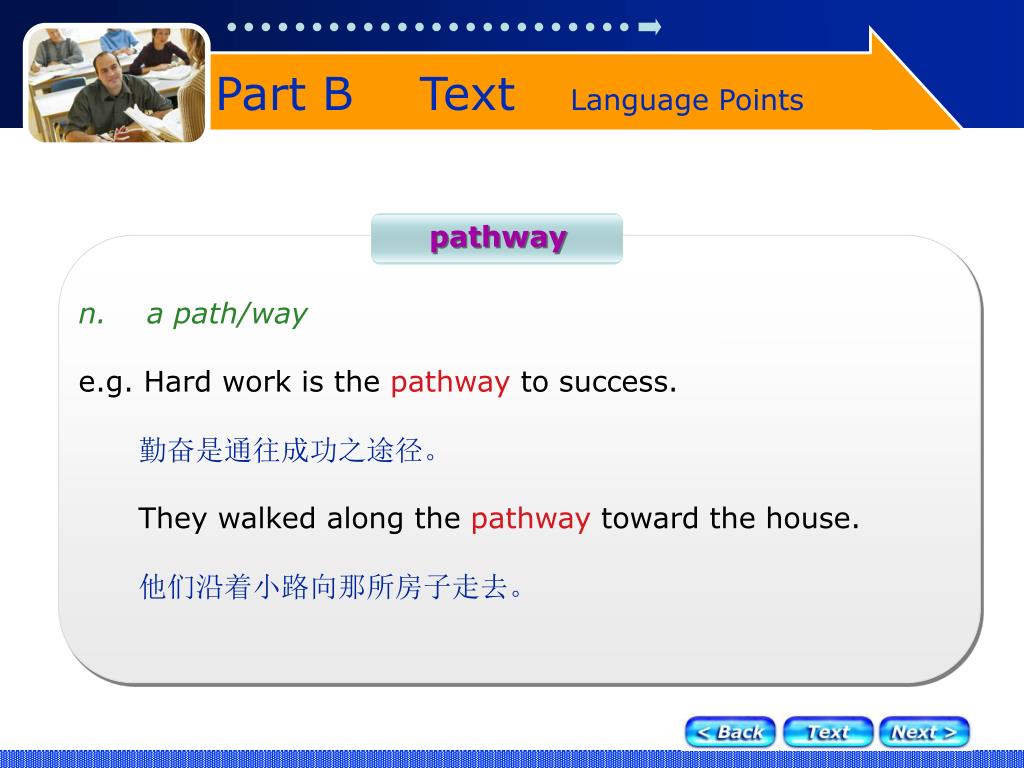 Part B Text Language Points

pathway

n. a path/way

e.g. Hard work is the pathway to success.

勤奋是通往成功之途径。

They walked along the pathway toward the house.

他们沿着小路向那所房子走去。

< Back Text Next >